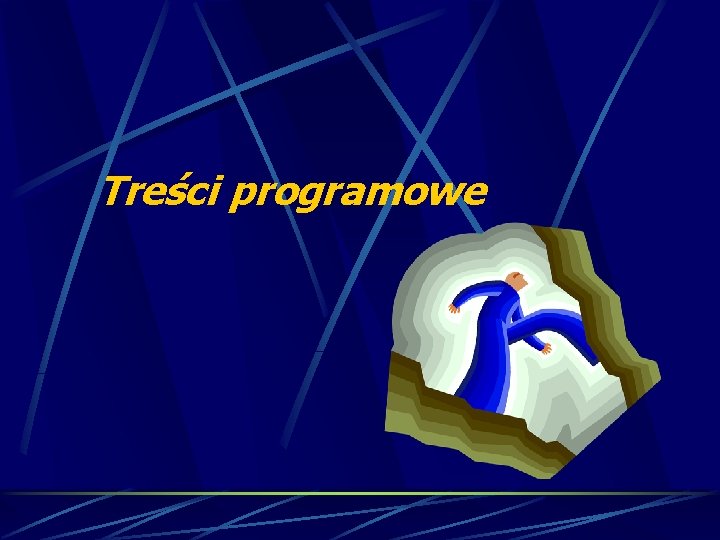 Treści programowe